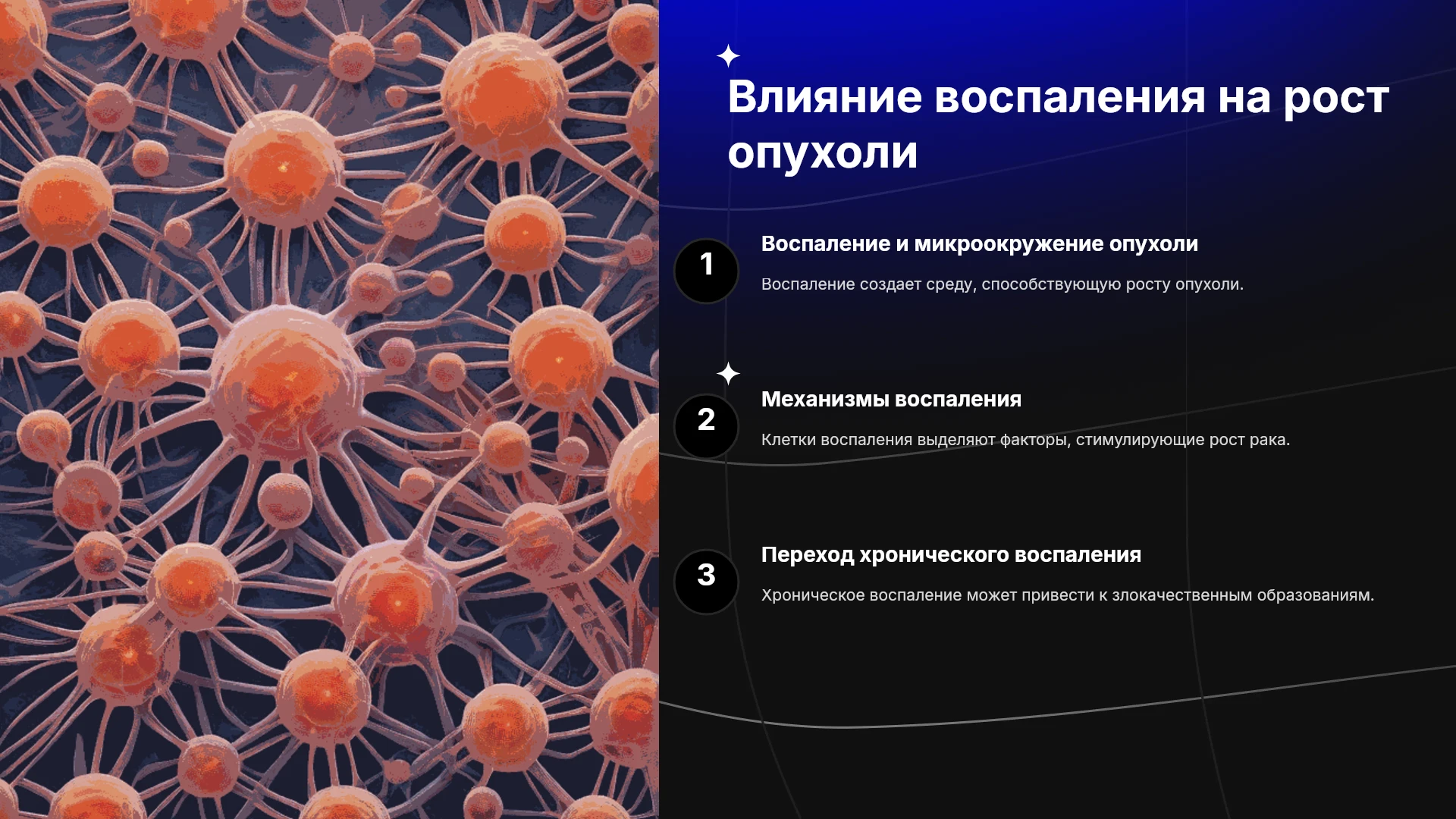 Влияние воспаления на рост опухоли

1

Воспаление и микроокружение опухоли

Воспаление создает среду, способствующую росту опухоли.

2

Механизмы воспаления

Клетки воспаления выделяют факторы, стимулирующие рост рака.

3

Переход хронического воспаления

Хроническое воспаление может привести к злокачественным образованиям.